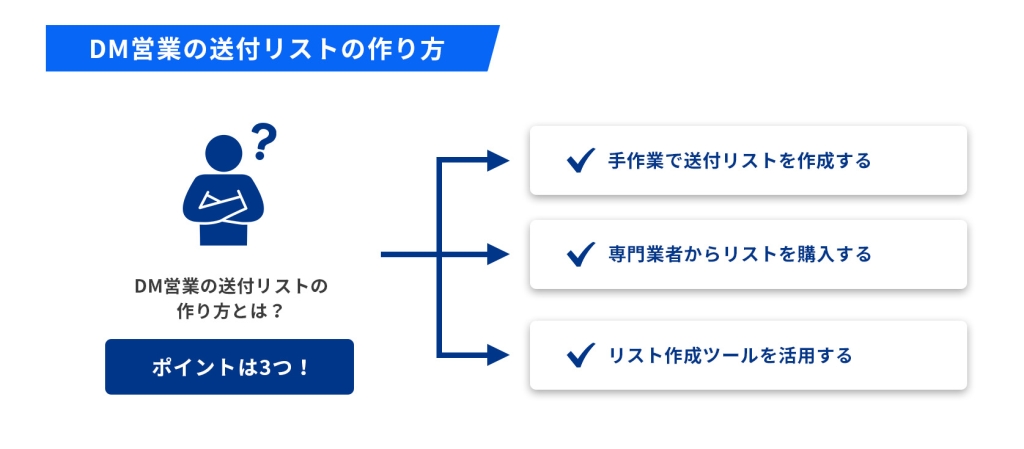 DM営業の送付リストの作り方

?

DM営業の送付リストの作り方とは？

ポイントは3つ！

手作業で送付リストを作成する

専門業者からリストを購入する

リスト作成ツールを活用する